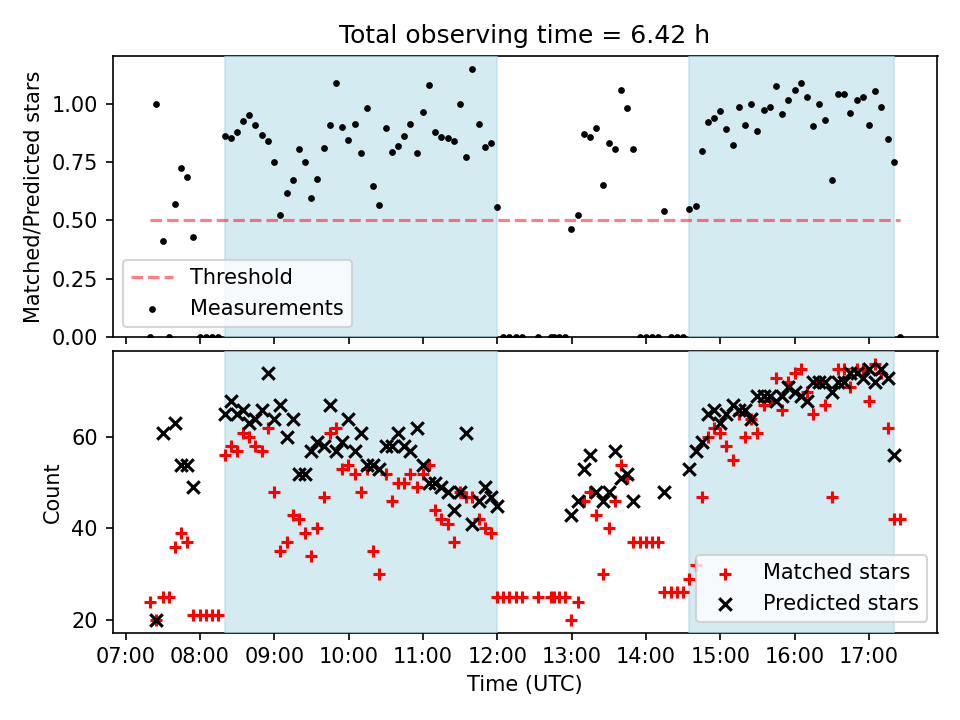 Total observing time = 6.42 h

Matched/Predicted stars

1.00
0.75
0.50
0.25
0.00

Threshold
Measurements

Count

60
40
20

Matched stars
Predicted stars

07:00 08:00 09:00 10:00 11:00 12:00 13:00 14:00 15:00 16:00 17:00

Time (UTC)